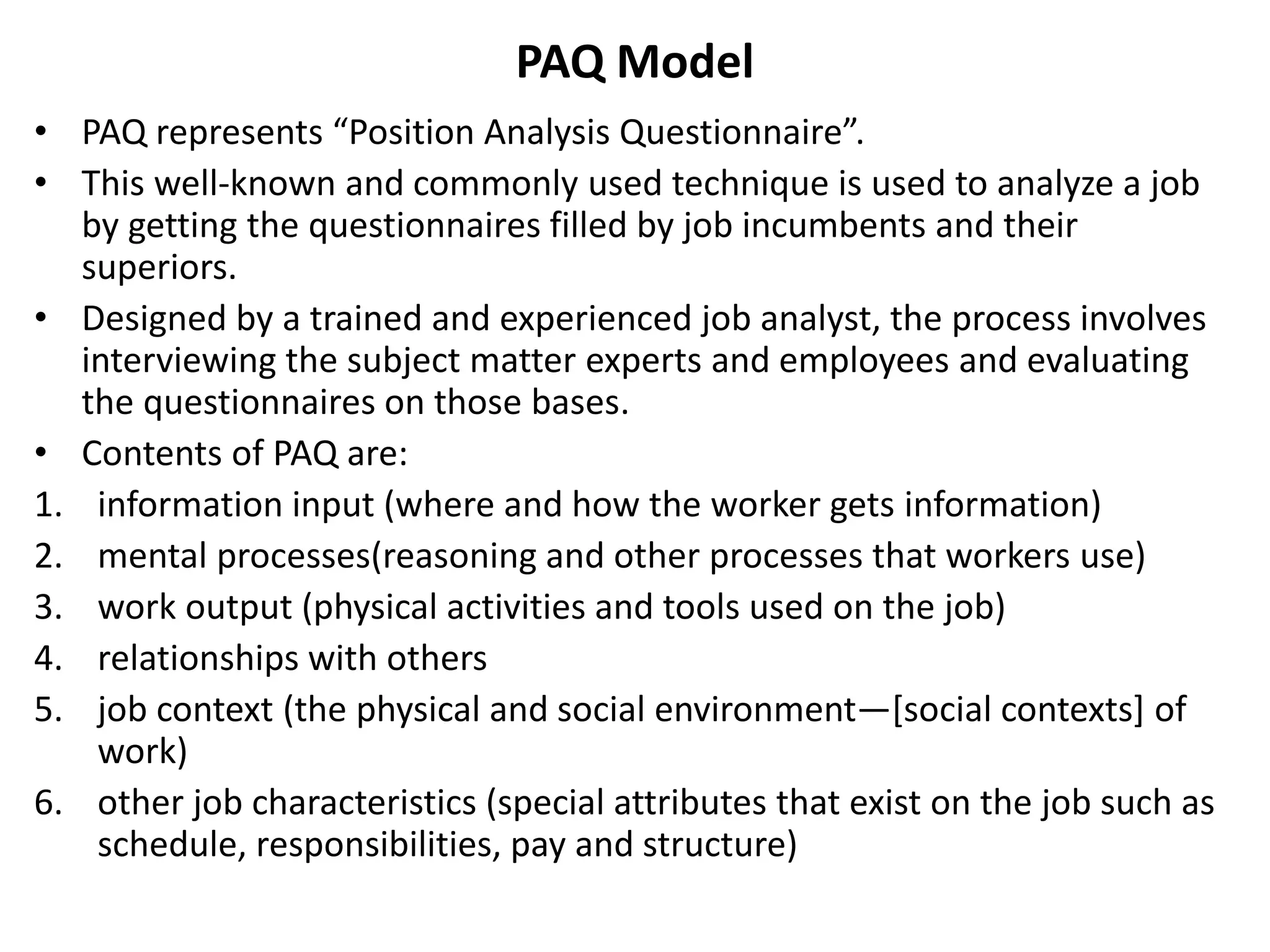 PAQ Model

• PAQ represents “Position Analysis Questionnaire”.
• This well-known and commonly used technique is used to analyze a job by getting the questionnaires filled by job incumbents and their superiors.
• Designed by a trained and experienced job analyst, the process involves interviewing the subject matter experts and employees and evaluating the questionnaires on those bases.
• Contents of PAQ are:
1. information input (where and how the worker gets information)
2. mental processes(reasoning and other processes that workers use)
3. work output (physical activities and tools used on the job)
4. relationships with others
5. job context (the physical and social environment—[social contexts] of work)
6. other job characteristics (special attributes that exist on the job such as schedule, responsibilities, pay and structure)